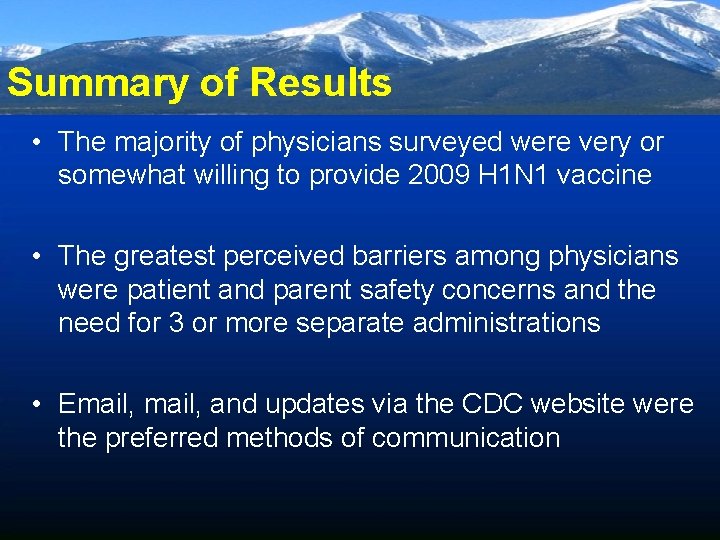 Summary of Results

• The majority of physicians surveyed were very or somewhat willing to provide 2009 H1N1 vaccine

• The greatest perceived barriers among physicians were patient and parent safety concerns and the need for 3 or more separate administrations

• Email, mail, and updates via the CDC website were the preferred methods of communication